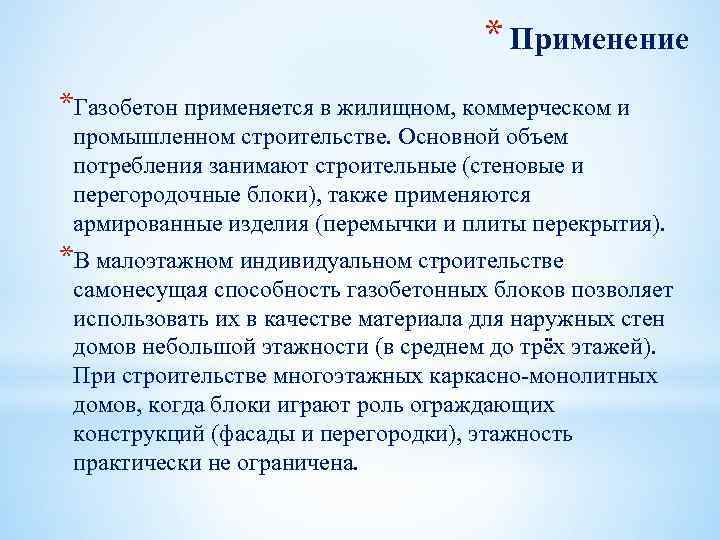 * Применение

*Газобетон применяется в жилищном, коммерческом и промышленном строительстве. Основной объем потребления занимают строительные (стеновые и перегородочные блоки), также применяются армированные изделия (перемычки и плиты перекрытия).

*В малоэтажном индивидуальном строительстве самонесущая способность газобетонных блоков позволяет использовать их в качестве материала для наружных стен домов небольшой этажности (в среднем до трёх этажей). При строительстве многоэтажных каркасно-монолитных домов, когда блоки играют роль ограждающих конструкций (фасады и перегородки), этажность практически не ограничена.